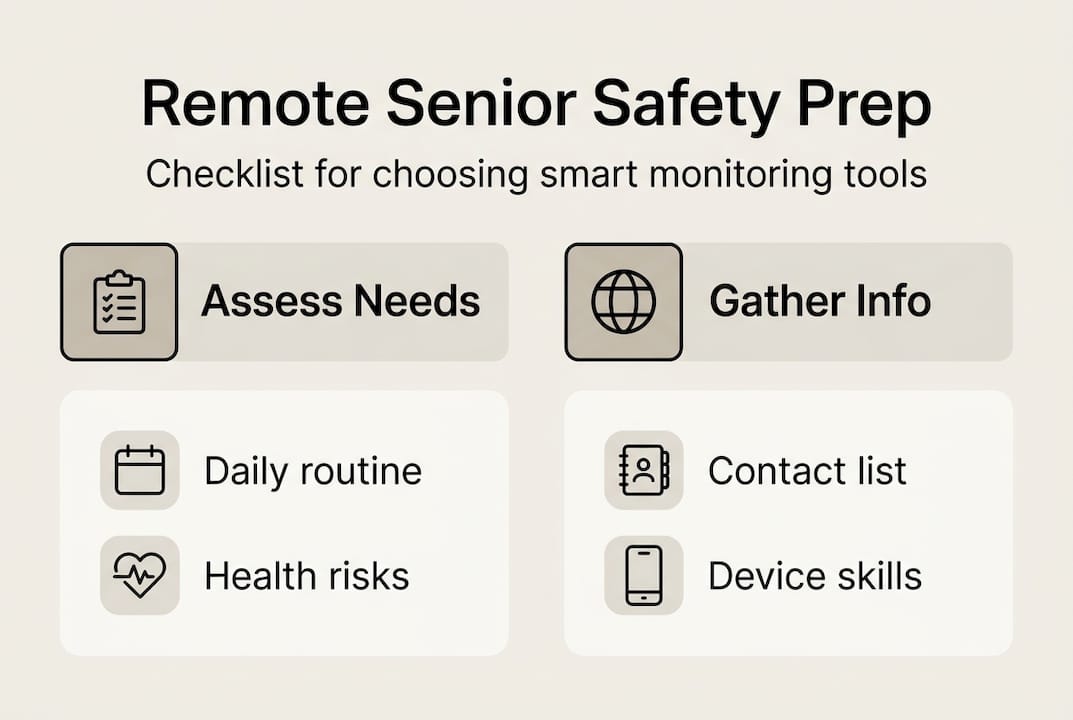 Remote Senior Safety Prep

Checklist for choosing smart monitoring tools

Assess Needs

Daily routine

Health risks

Gather Info

Contact list

Device skills